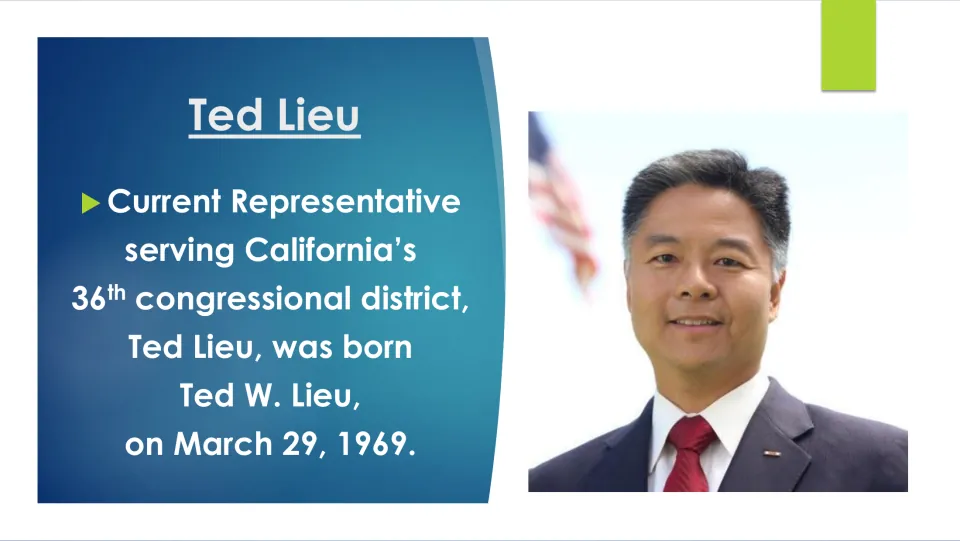 Ted Lieu

▶ Current Representative serving California's 36th congressional district, Ted Lieu, was born Ted W. Lieu, on March 29, 1969.